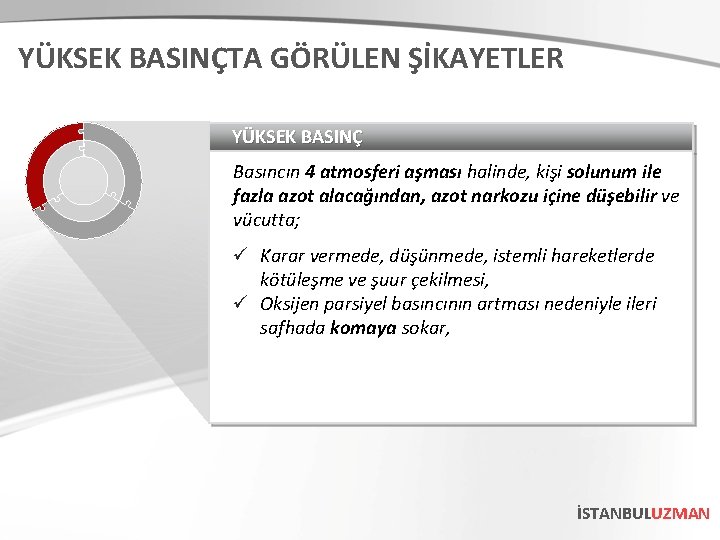 YÜKSEK BASINÇTA GÖRÜLEN ŞİKAYETLER

YÜKSEK BASINÇ

Basıncın 4 atmosferi aşması halinde, kişi solunum ile fazla azot alacağından, azot narkozu içine düşebilir ve vücutta;

✓ Karar vermede, düşünmede, istemli hareketlerde kötüleşme ve şuur çekilmesi,
✓ Oksijen parsiyel basıncının artması nedeniyle ileri safhada komaya sokar,

İSTANBULUZMAN